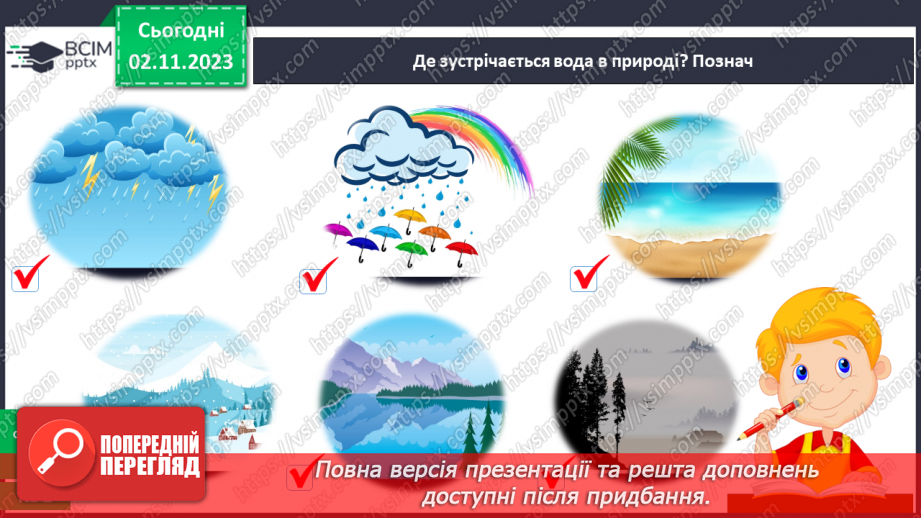 ВСІМ pptx

Сьогодні 02.11.2023

Де зустрічається вода в природі? Познач

https://vsimpptx.com

ПОПЕРЕДНІЙ ПЕРЕГЛЯД

Повна версія презентації та решта доповнень доступні після придбання.